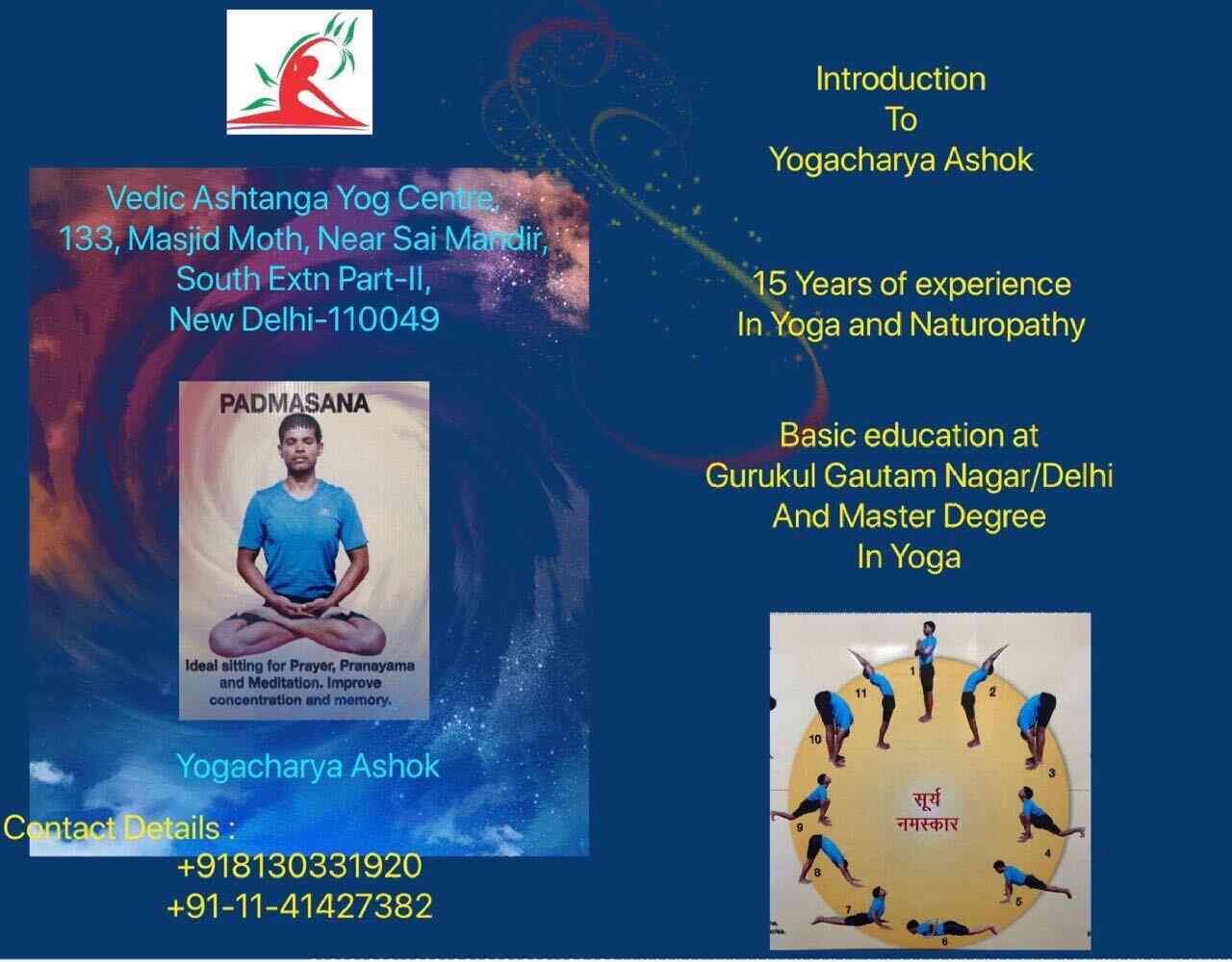 Vedic Ashtanga Yog Centre,
133, Masjid Moth, Near Sai Mandir,
South Extn Part-II,
New Delhi-110049

PADMASANA

Ideal sitting for Prayer, Pranayama and Meditation. Improve concentration and memory.

Yogacharya Ashok

Contact Details :
+918130331920
+91-11-41427382

Introduction
To
Yogacharya Ashok

15 Years of experience
In Yoga and Naturopathy

Basic education at
Gurukul Gautam Nagar/Delhi
And Master Degree
In Yoga

1
2
3
4
5
6
7
8
9
10
11
सूर्य
नमस्कार